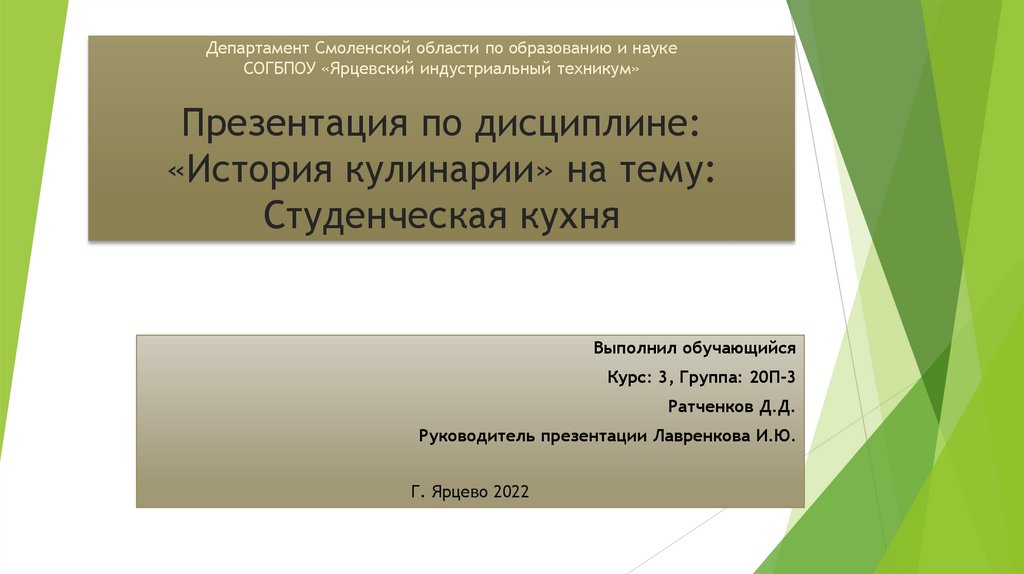 Департамент Смоленской области по образованию и науке
СОГБПОУ «Ярцевский индустриальный техникум»

Презентация по дисциплине: «История кулинарии» на тему: Студенческая кухня

Выполнил обучающийся

Курс: 3, Группа: 20П-3

Ратченков Д.Д.

Руководитель презентации Лавренкова И.Ю.

Г. Ярцево 2022